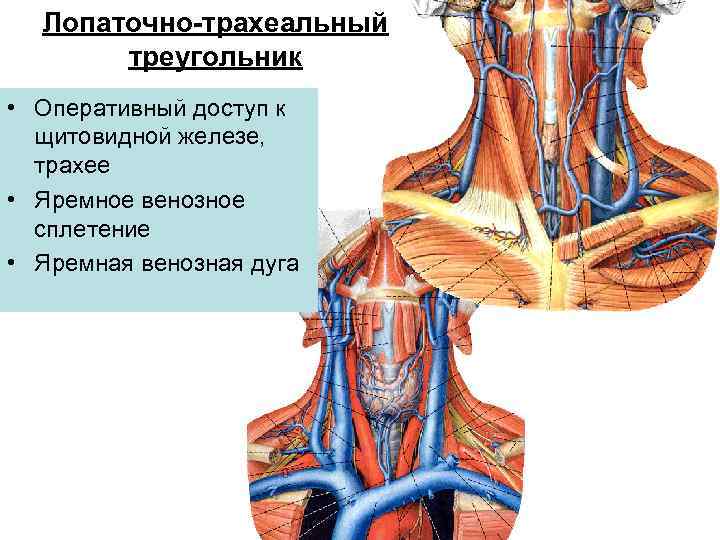 Лопаточно-трахеальный треугольник

• Оперативный доступ к щитовидной железе, трахее
• Яремное венозное сплетение
• Яремная венозная дуга